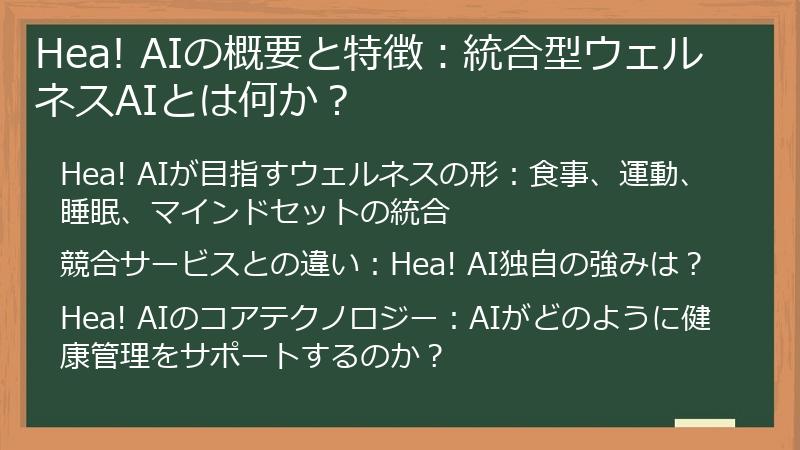 Hea! AIの概要と特徴：統合型ウェルネスAIとは何か？

Hea! AIが目指すウェルネスの形：食事、運動、睡眠、マインドセットの統合

競合サービスとの違い：Hea! AI独自の強みは？

Hea! AIのコアテクノロジー：AIがどのように健康管理をサポートするのか？